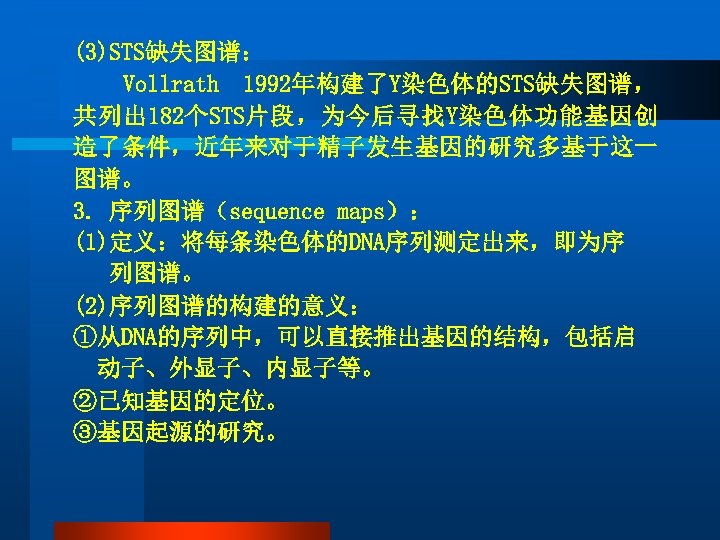 (3)STS缺失图谱：

Vollrath 1992年构建了Y染色体的STS缺失图谱，共列出182个STS片段，为今后寻找Y染色体功能基因创造了条件，近年来对于精子发生基因的研究多基于这一图谱。

3. 序列图谱（sequence maps）：

(1)定义：将每条染色体的DNA序列测定出来，即为序列图谱。

(2)序列图谱的构建的意义：

①从DNA的序列中，可以直接推出基因的结构，包括启动子、外显子、内显子等。

②已知基因的定位。

③基因起源的研究。